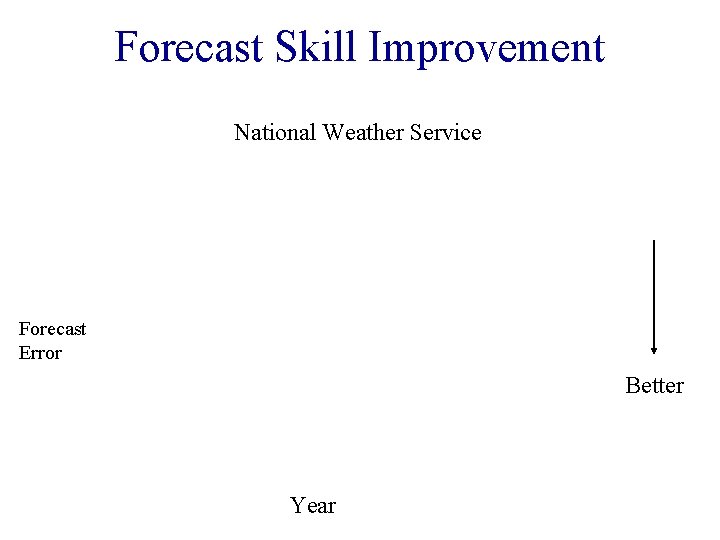 Forecast Skill Improvement

National Weather Service

Forecast
Error

Better

Year